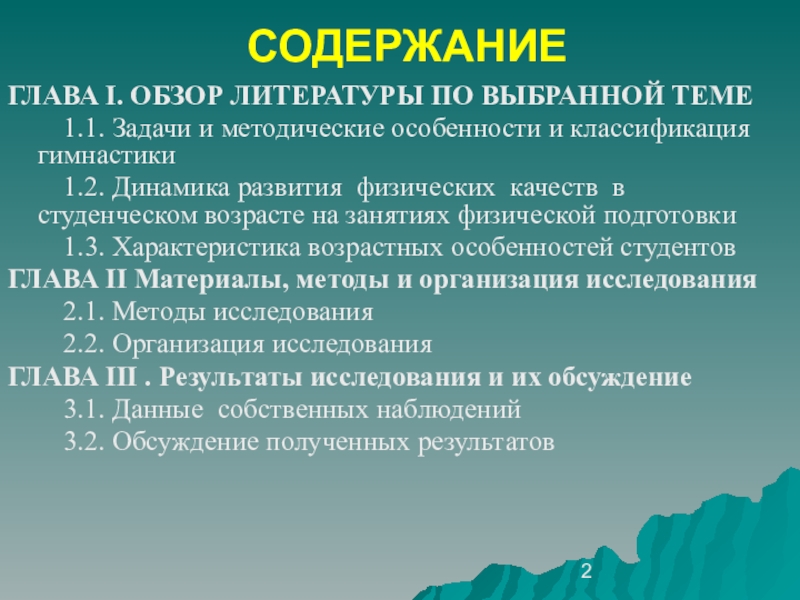 СОДЕРЖАНИЕ

ГЛАВА I. ОБЗОР ЛИТЕРАТУРЫ ПО ВЫБРАННОЙ ТЕМЕ

1.1. Задачи и методические особенности и классификация гимнастики

1.2. Динамика развития физических качеств в студенческом возрасте на занятиях физической подготовки

1.3. Характеристика возрастных особенностей студентов

ГЛАВА II Материалы, методы и организация исследования

2.1. Методы исследования

2.2. Организация исследования

ГЛАВА III . Результаты исследования и их обсуждение

3.1. Данные собственных наблюдений

3.2. Обсуждение полученных результатов

2